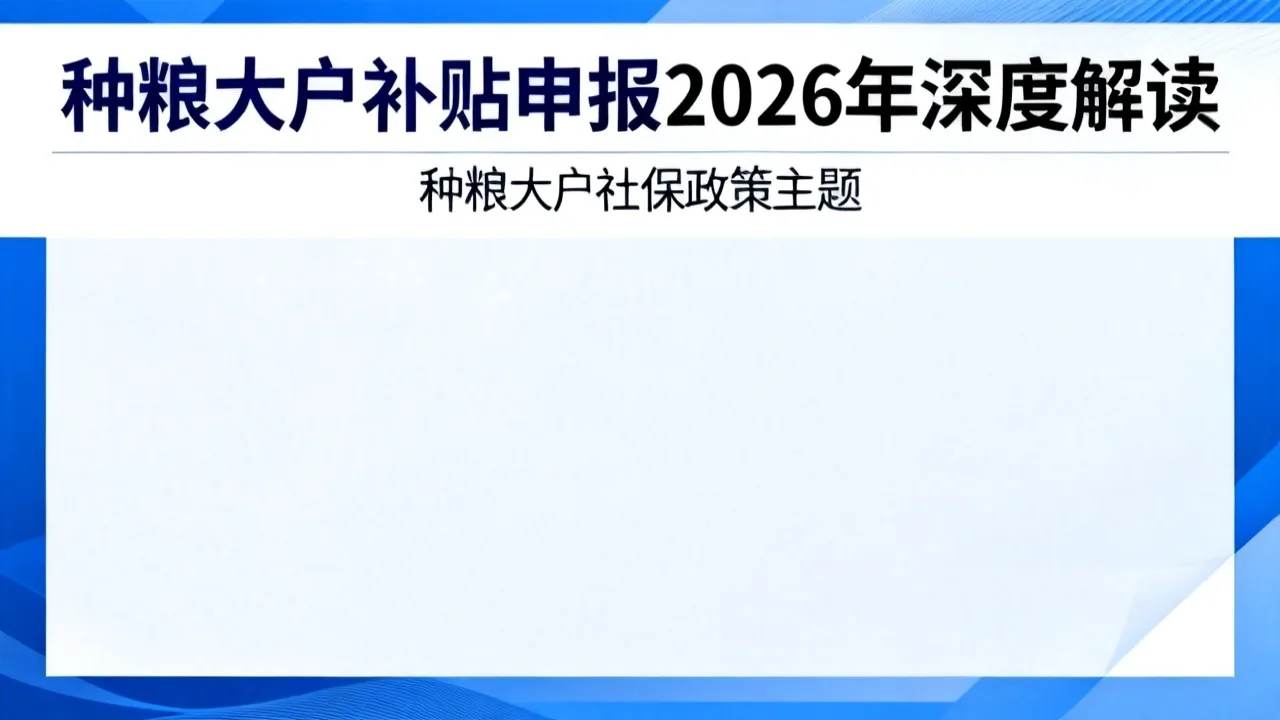 种粮大户补贴申报2026年深度解读

种粮大户社保政策主题